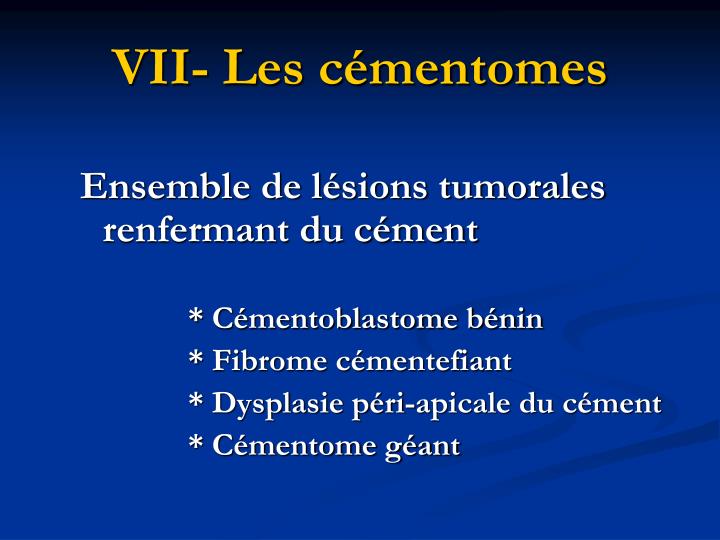 VII- Les cémentomes

Ensemble de lésions tumorales renfermant du cément

* Cémentoblastome bénin
* Fibrome cémentefiant
* Dysplasie péri-apicale du cément
* Cémentome géant